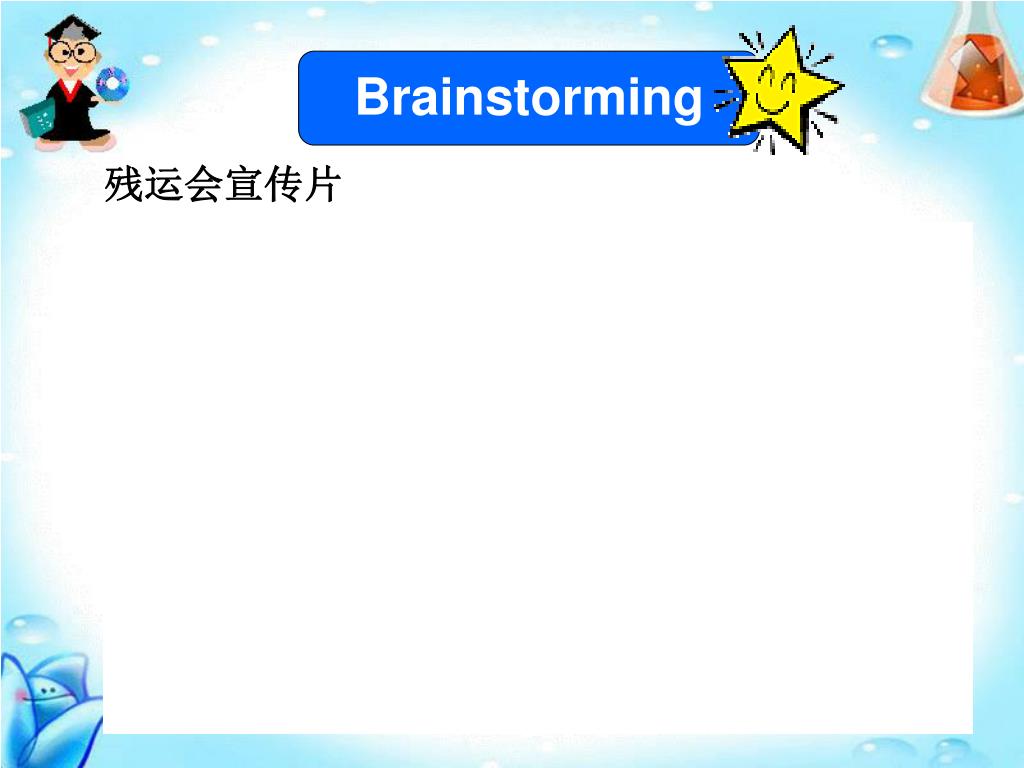 Brainstorming

残运会宣传片